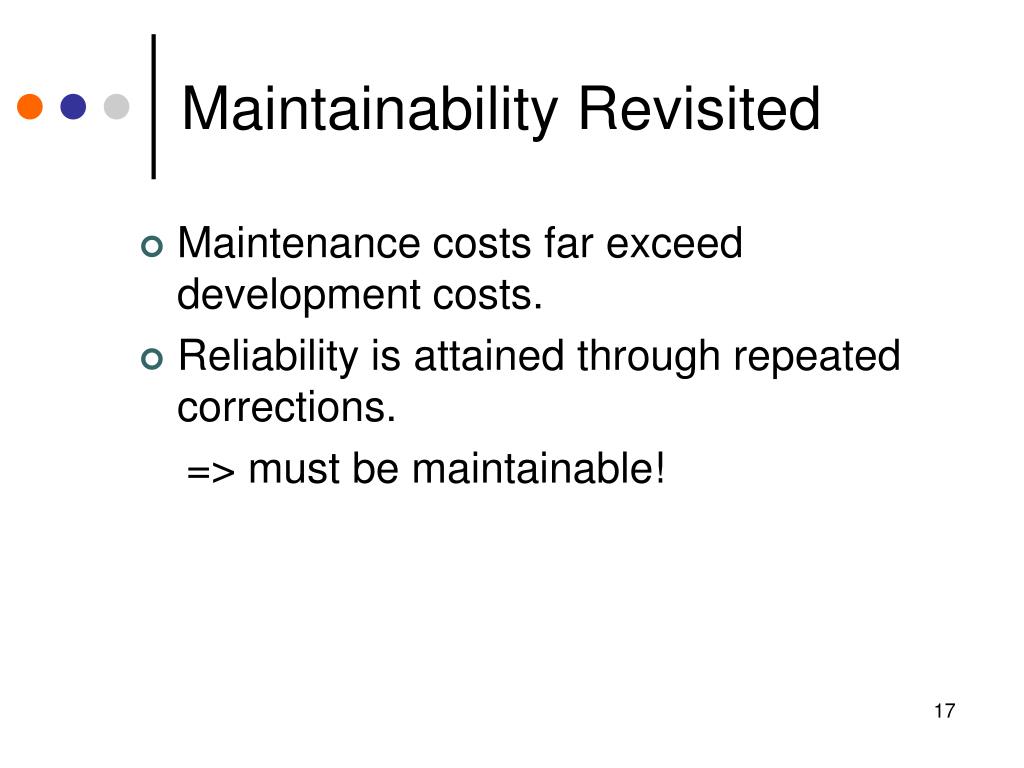 Maintainability Revisited

Maintenance costs far exceed development costs.

Reliability is attained through repeated corrections.

=> must be maintainable!

17